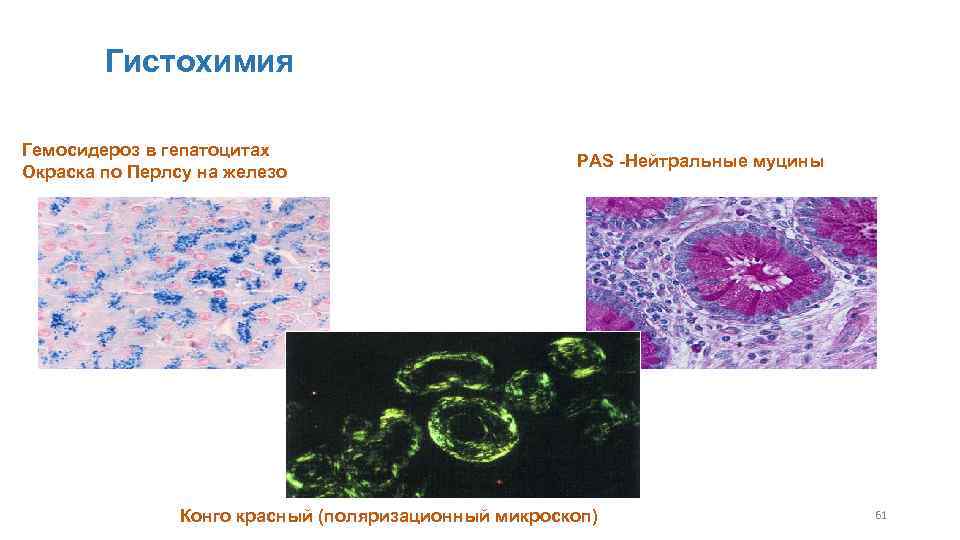 Гистохимия

Гемосидероз в гепатоцитах
Окраска по Перлсу на железо

PAS -Нейтральные муцины

Конго красный (поляризационный микроскоп)

61